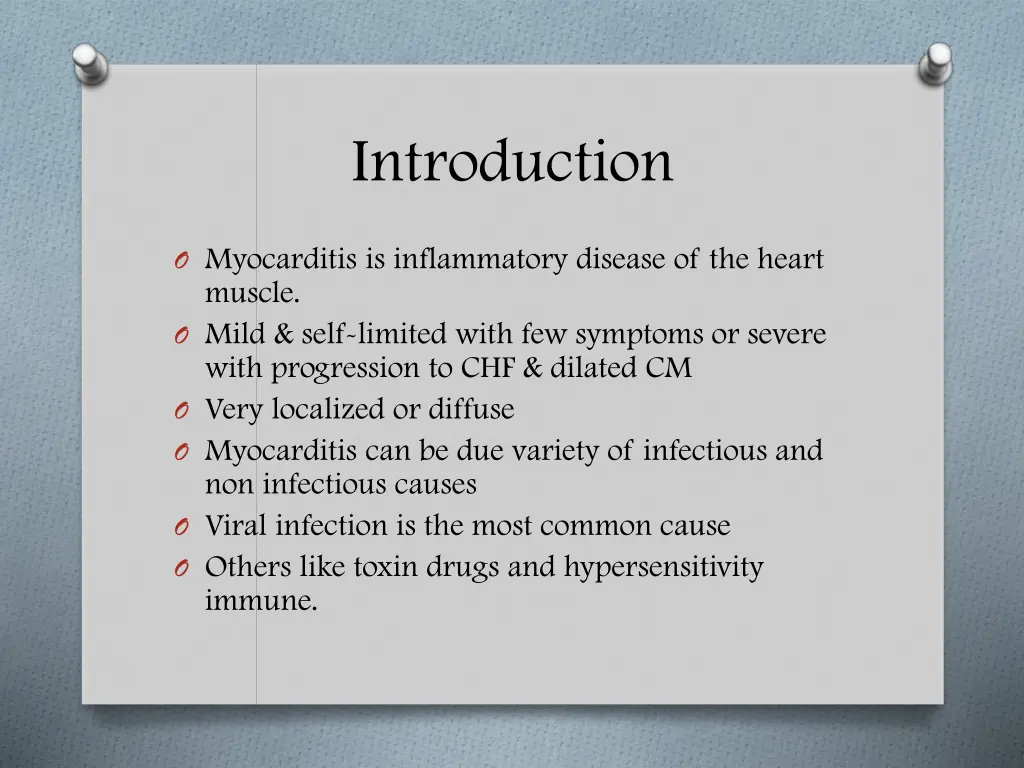 Introduction

O Myocarditis is inflammatory disease of the heart muscle.
O Mild & self-limited with few symptoms or severe with progression to CHF & dilated CM
O Very localized or diffuse
O Myocarditis can be due variety of infectious and non infectious causes
O Viral infection is the most common cause
O Others like toxin drugs and hypersensitivity immune.